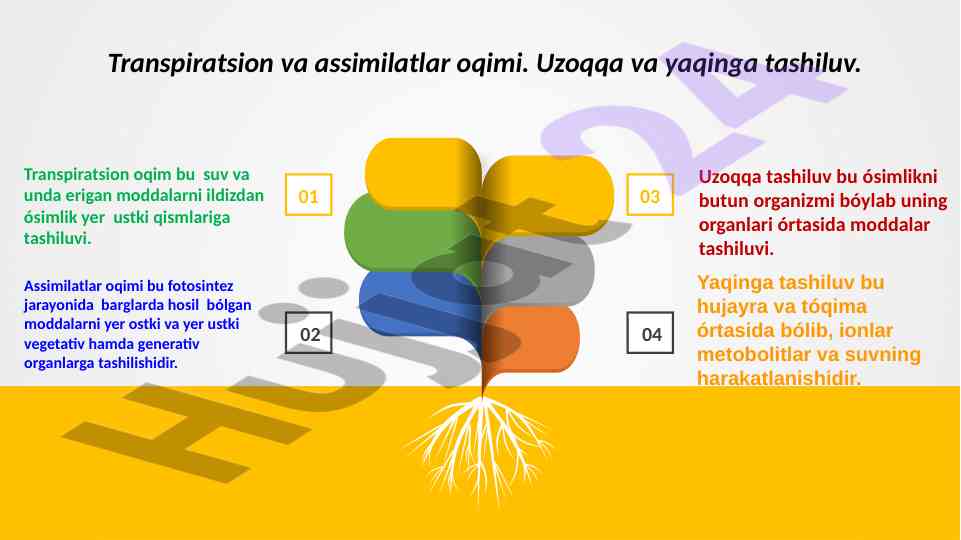 Transpiratsion va assimilatlar oqimi. Uzoqqa va yaqinga tashiluv.

Transpiratsion oqim bu suv va unda erigan moddalarni ildizdan ósimlik yer ustki qismlariga tashiluvi.

01

Assimilatlar oqimi bu fotosintez jarayonida barglarda hosil bólgan moddalarni yer ostki va yer ustki vegetativ hamda generativ organlarga tashilishidir.

02

03

Uzoqqa tashiluv bu ósimlikni butun organizmi bóylab uning organlari órtasida moddalar tashiluvi.

04

Yaqinga tashiluv bu hujayra va tóqima órtasida bólib, ionlar metobolitlar va suvning harakatlanishidir.

Hujjat24